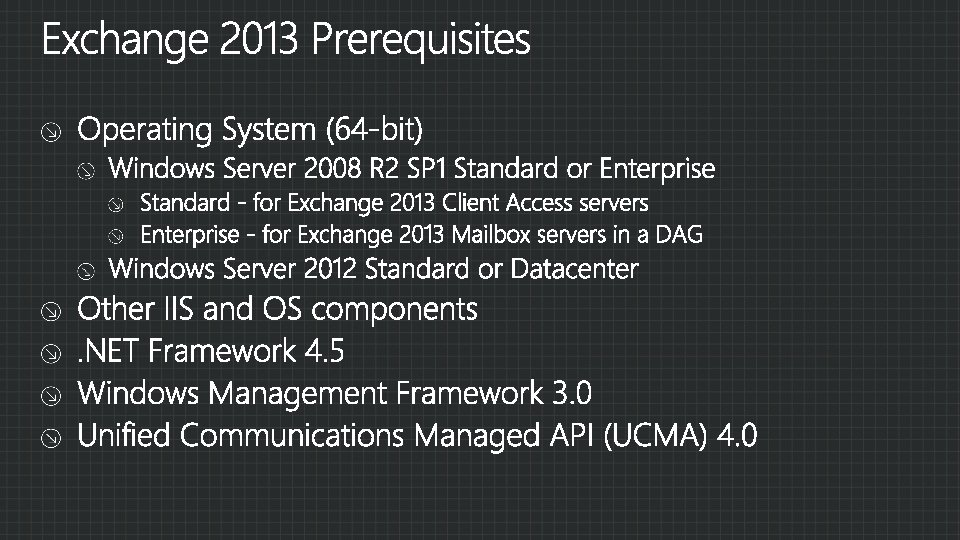 Exchange 2013 Prerequisites

Operating System (64-bit)
Windows Server 2008 R2 SP1 Standard or Enterprise
Standard - for Exchange 2013 Client Access servers
Enterprise - for Exchange 2013 Mailbox servers in a DAG
Windows Server 2012 Standard or Datacenter
Other IIS and OS components
.NET Framework 4.5
Windows Management Framework 3.0
Unified Communications Managed API (UCMA) 4.0